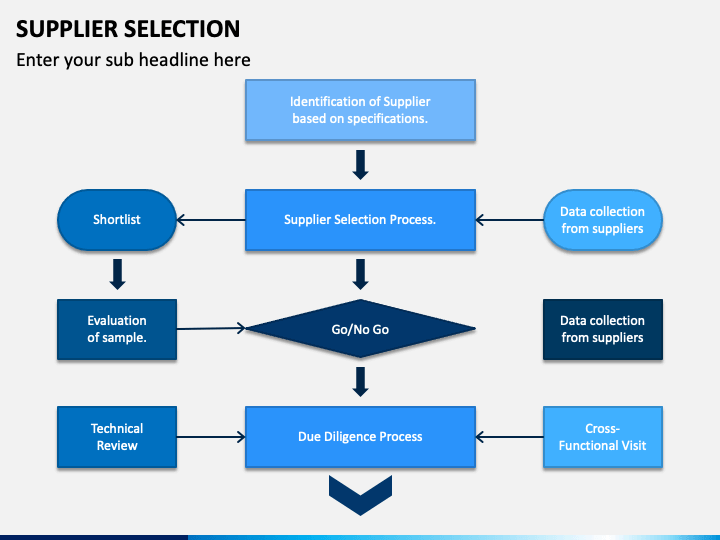 SUPPLIER SELECTION

Enter your sub headline here

Identification of Supplier based on specifications.

Shortlist

Supplier Selection Process.

Data collection from suppliers

Evaluation of sample.

Go/No Go

Data collection from suppliers

Technical Review

Due Diligence Process

Cross-Functional Visit